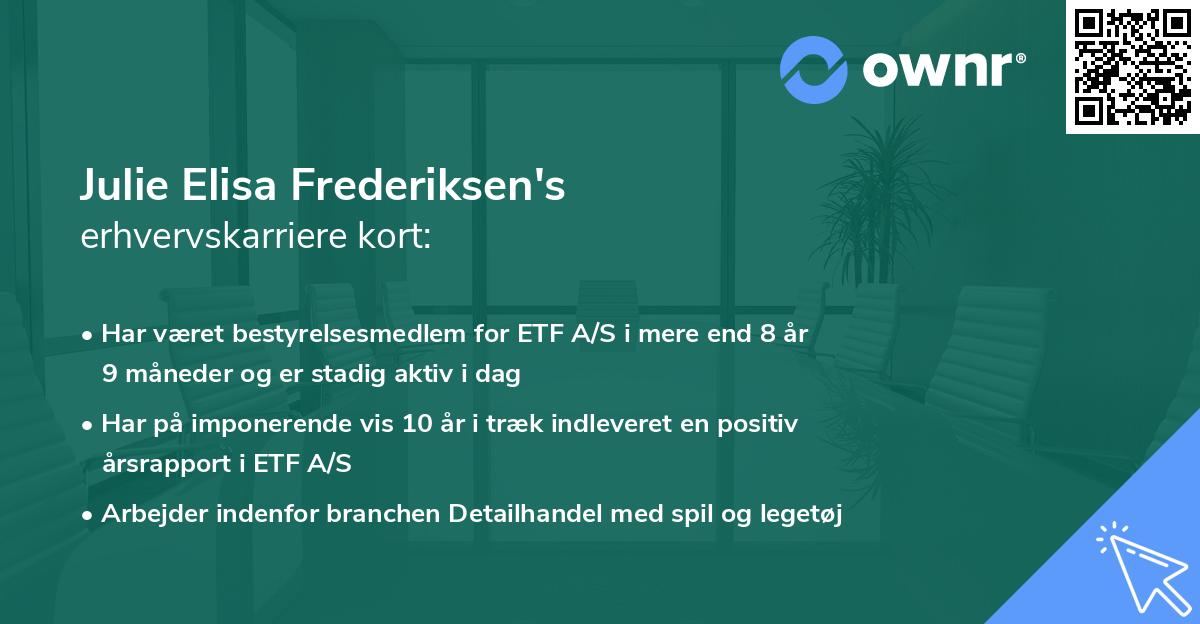 ownr®

Julie Elisa Frederiksen's
erhvervskarriere kort:

• Har været bestyrelsesmedlem for ETF A/S i mere end 8 år 9 måneder og er stadig aktiv i dag

• Har på imponerende vis 10 år i træk indleveret en positiv årsrapport i ETF A/S

• Arbejder indenfor branchen Detailhandel med spil og legetøj